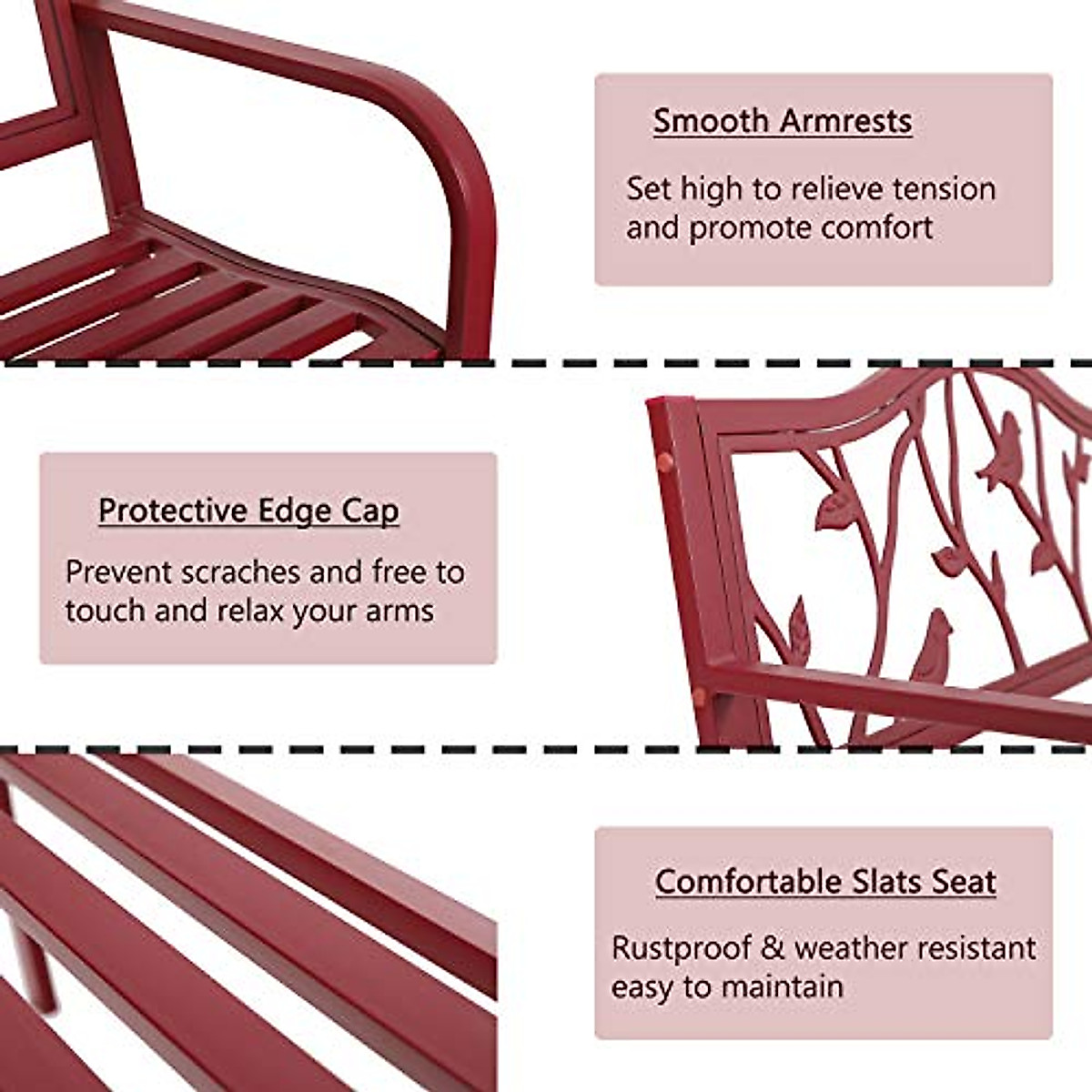 Smooth Armrests

Set high to relieve tension and promote comfort

Protective Edge Cap

Prevent scraches and free to touch and relax your arms

Comfortable Slats Seat

Rustproof & weather resistant easy to maintain